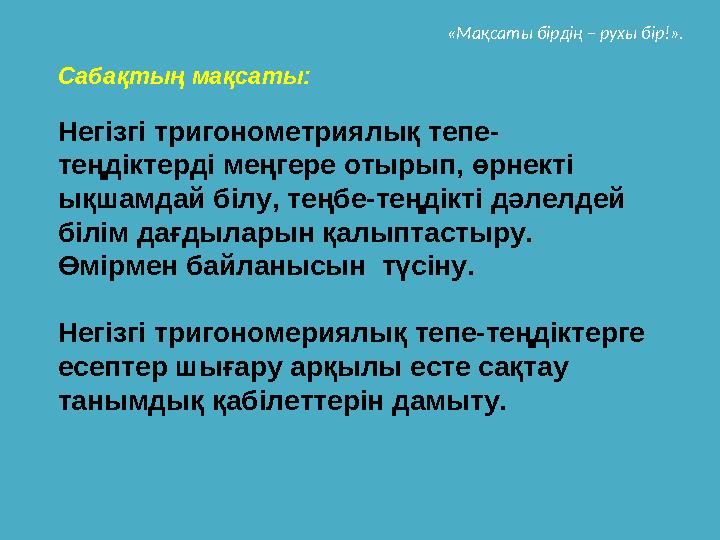 «Мақсаты бірдің – рухы бір!».

Сабақтың мақсаты:

Негізгі тригонометриялық тепе-теңдіктерді меңгере отырып, өрнекті ықшамдай білу, теңбе-теңдікті дәлелдей білім дағдыларын қалыптастыру. Өмірмен байланысын түсіну.

Негізгі тригономериялық тепе-теңдіктерге есептер шығару арқылы есте сақтау танымдық қабілеттерін дамыту.